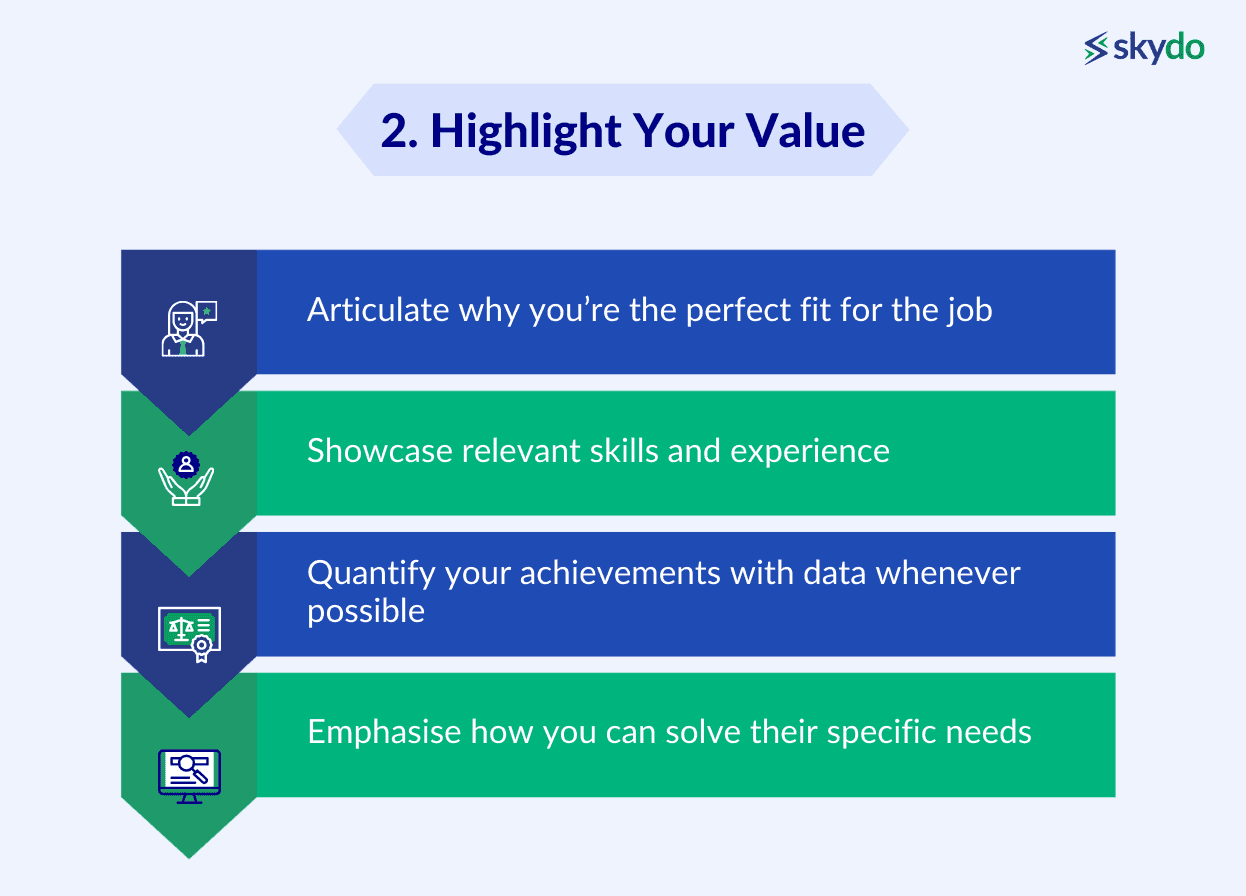 skydo

2. Highlight Your Value

Articulate why you’re the perfect fit for the job

Showcase relevant skills and experience

Quantify your achievements with data whenever possible

Emphasise how you can solve their specific needs